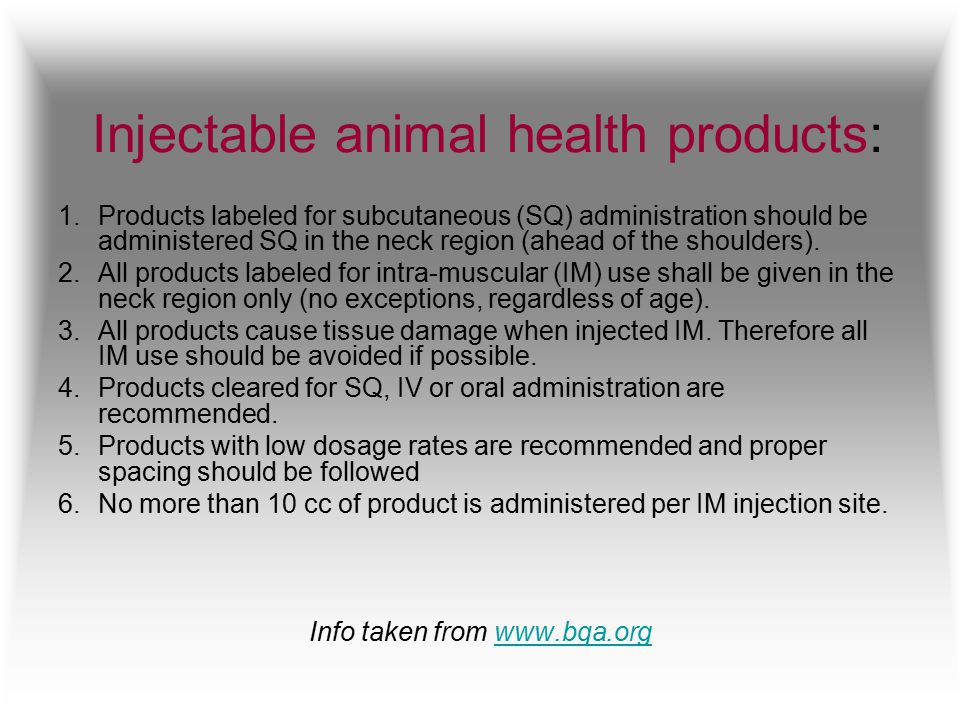 Injectable animal health products:

1. Products labeled for subcutaneous (SQ) administration should be administered SQ in the neck region (ahead of the shoulders).
2. All products labeled for intra-muscular (IM) use shall be given in the neck region only (no exceptions, regardless of age).
3. All products cause tissue damage when injected IM. Therefore all IM use should be avoided if possible.
4. Products cleared for SQ, IV or oral administration are recommended.
5. Products with low dosage rates are recommended and proper spacing should be followed
6. No more than 10 cc of product is administered per IM injection site.

Info taken from www.bqa.org